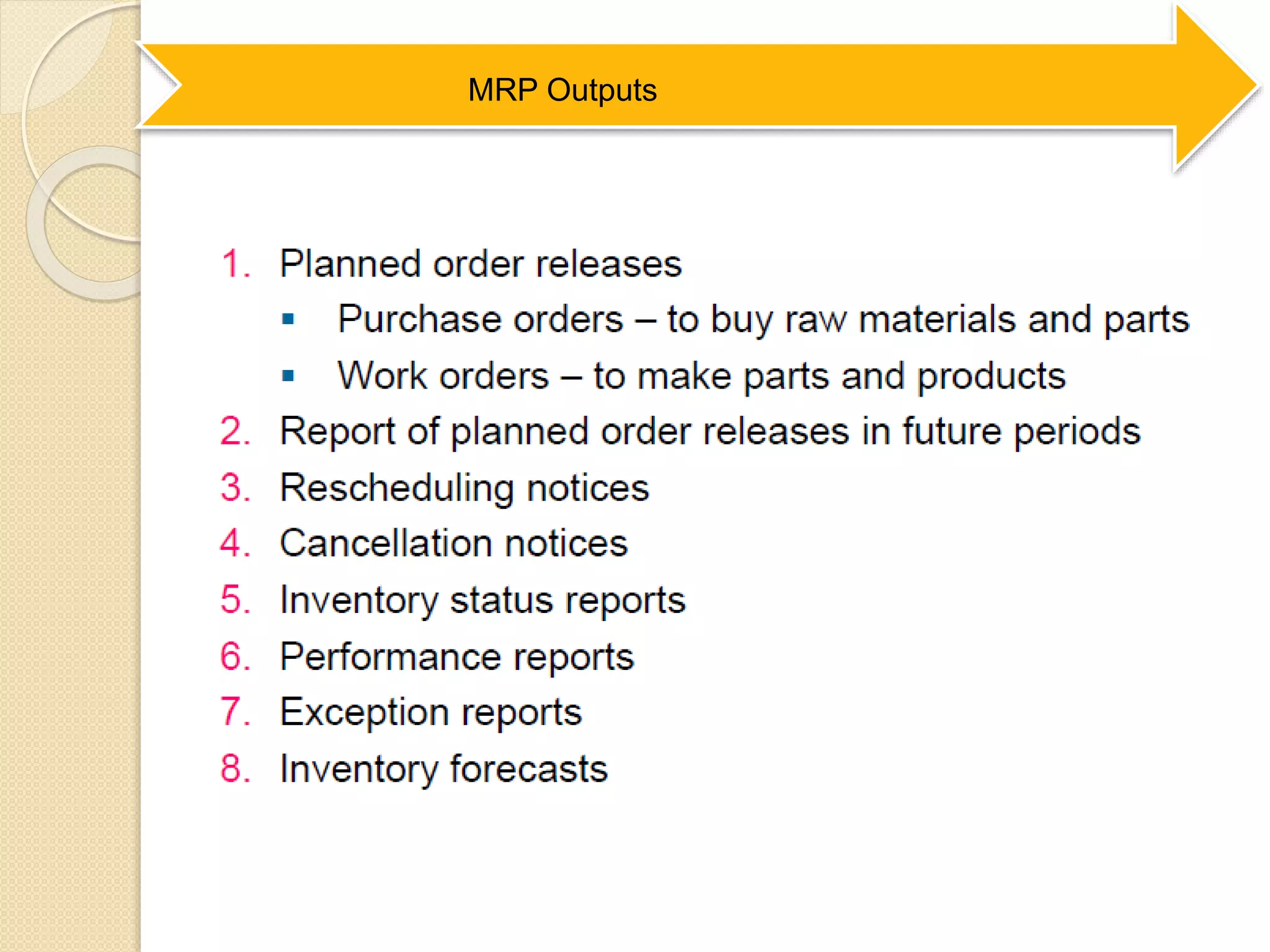 MRP Outputs

1. Planned order releases
▪ Purchase orders – to buy raw materials and parts
▪ Work orders – to make parts and products
2. Report of planned order releases in future periods
3. Rescheduling notices
4. Cancellation notices
5. Inventory status reports
6. Performance reports
7. Exception reports
8. Inventory forecasts